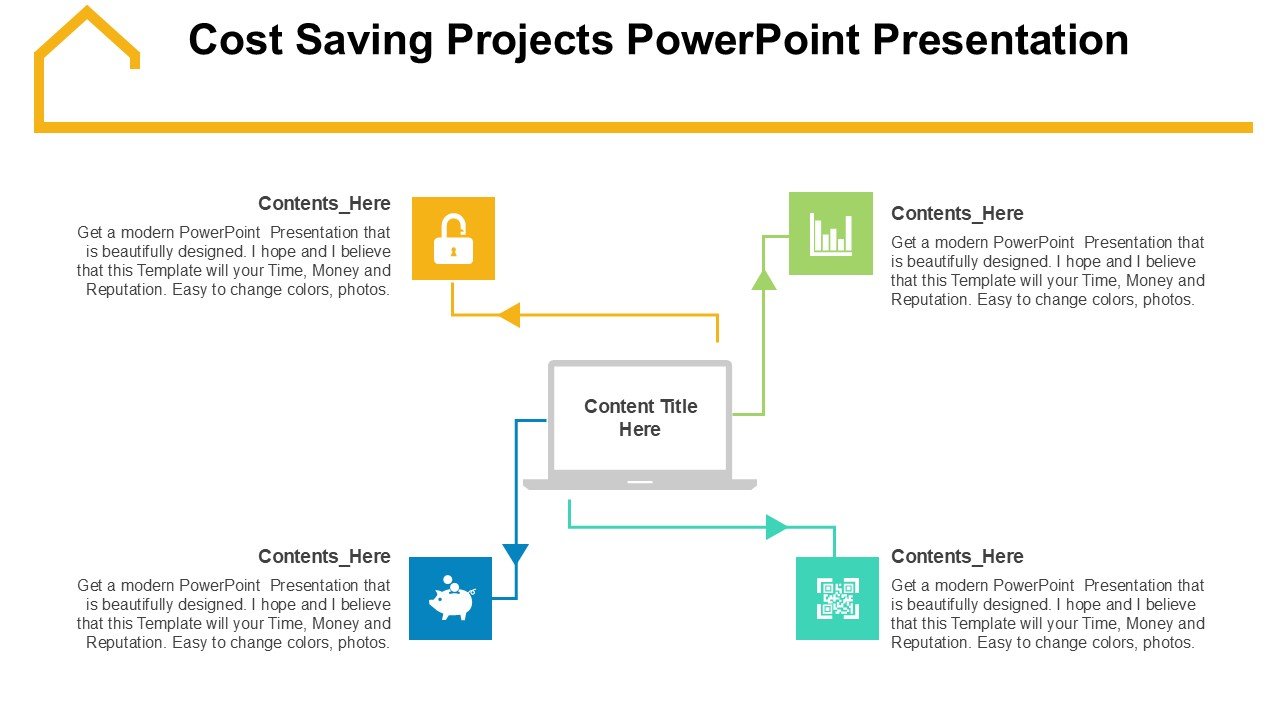 Cost Saving Projects PowerPoint Presentation

Contents_Here

Get a modern PowerPoint Presentation that is beautifully designed. I hope and I believe that this Template will your Time, Money and Reputation. Easy to change colors, photos.

Contents_Here

Get a modern PowerPoint Presentation that is beautifully designed. I hope and I believe that this Template will your Time, Money and Reputation. Easy to change colors, photos.

Content Title Here

Contents_Here

Get a modern PowerPoint Presentation that is beautifully designed. I hope and I believe that this Template will your Time, Money and Reputation. Easy to change colors, photos.

Contents_Here

Get a modern PowerPoint Presentation that is beautifully designed. I hope and I believe that this Template will your Time, Money and Reputation. Easy to change colors, photos.